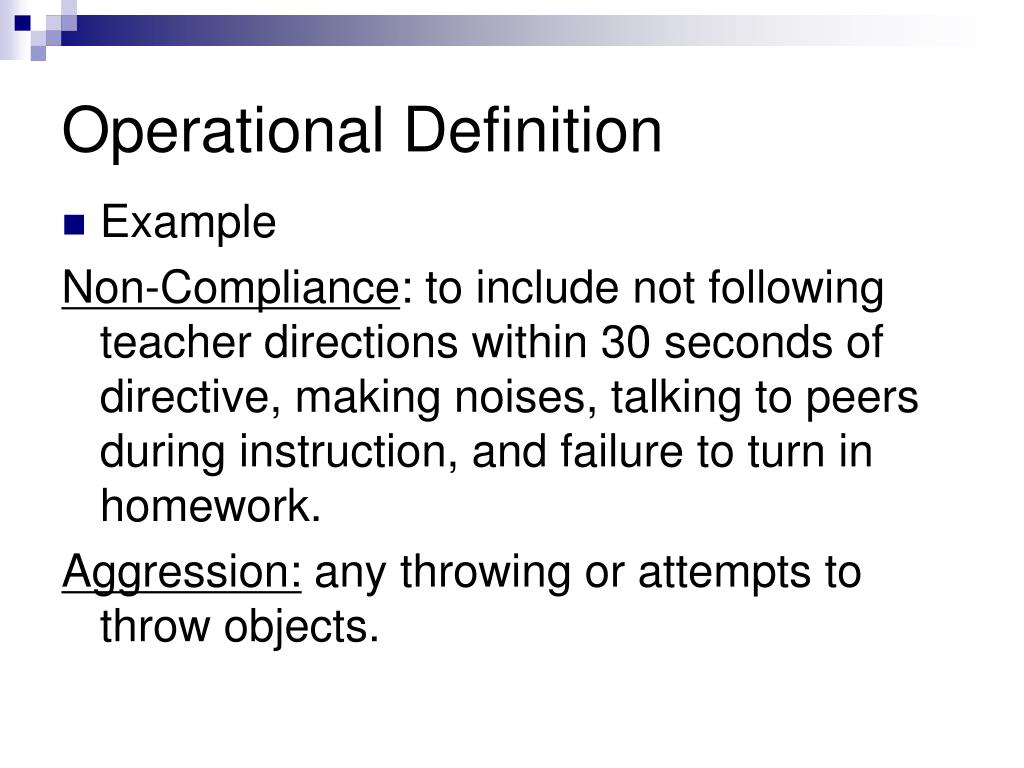 Operational Definition

Example

Non-Compliance: to include not following teacher directions within 30 seconds of directive, making noises, talking to peers during instruction, and failure to turn in homework.

Aggression: any throwing or attempts to throw objects.